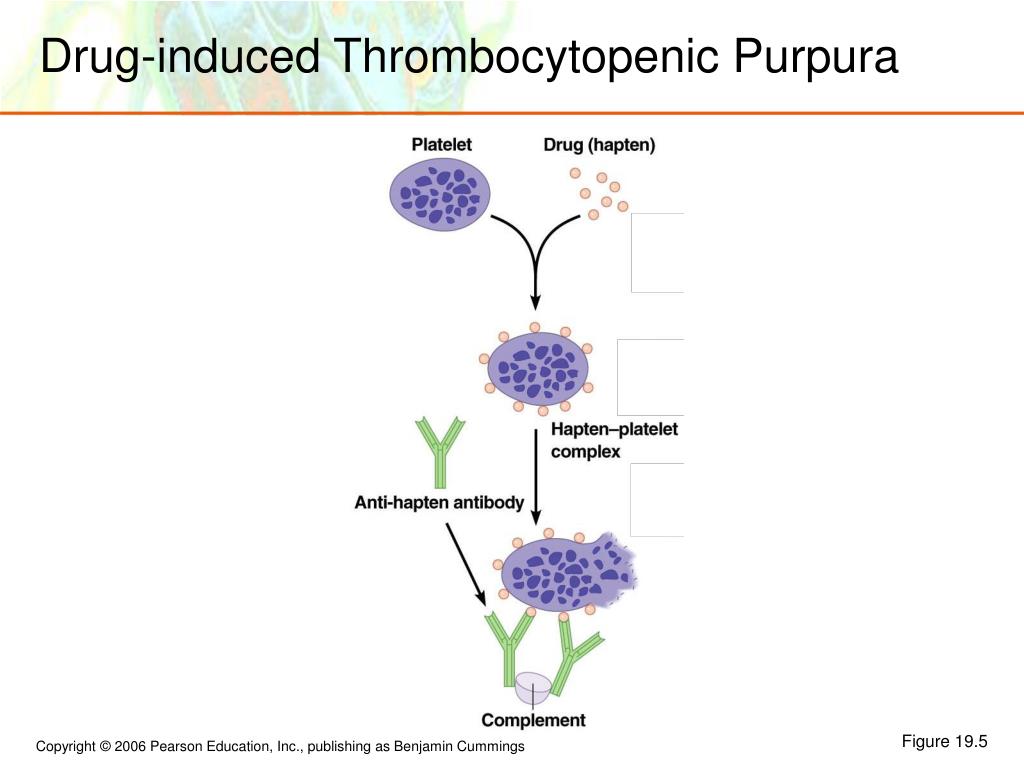 Drug-induced Thrombocytopenic Purpura

Platelet

Drug (hapten)

Hapten–platelet complex

Anti-hapten antibody

Complement

Copyright © 2006 Pearson Education, Inc., publishing as Benjamin Cummings

Figure 19.5